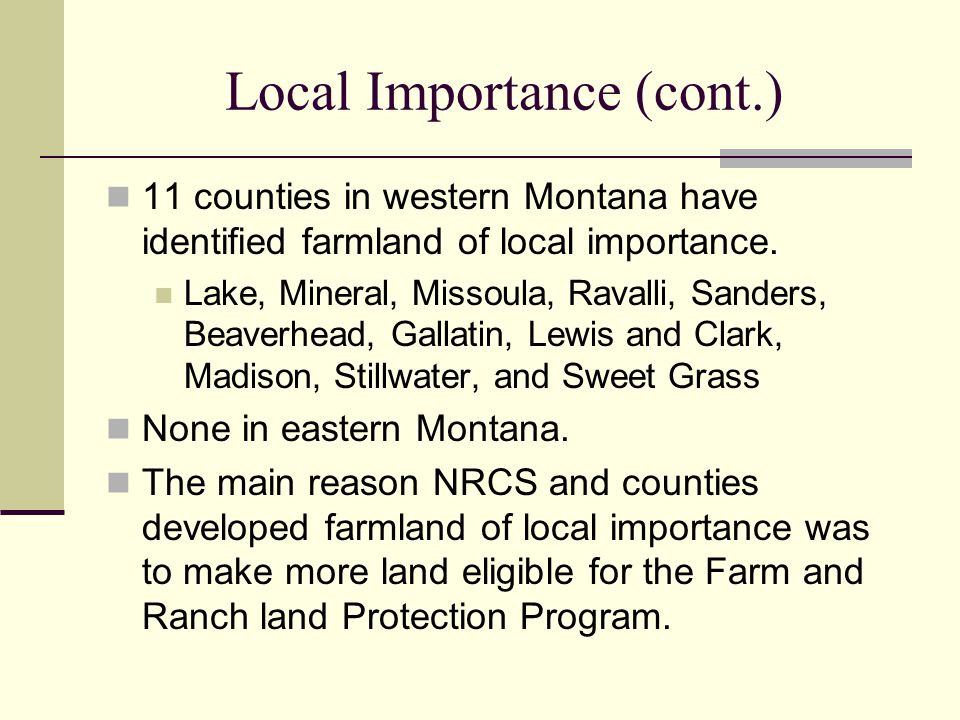 Local Importance (cont.)

11 counties in western Montana have identified farmland of local importance.

Lake, Mineral, Missoula, Ravalli, Sanders, Beaverhead, Gallatin, Lewis and Clark, Madison, Stillwater, and Sweet Grass

None in eastern Montana.

The main reason NRCS and counties developed farmland of local importance was to make more land eligible for the Farm and Ranch land Protection Program.